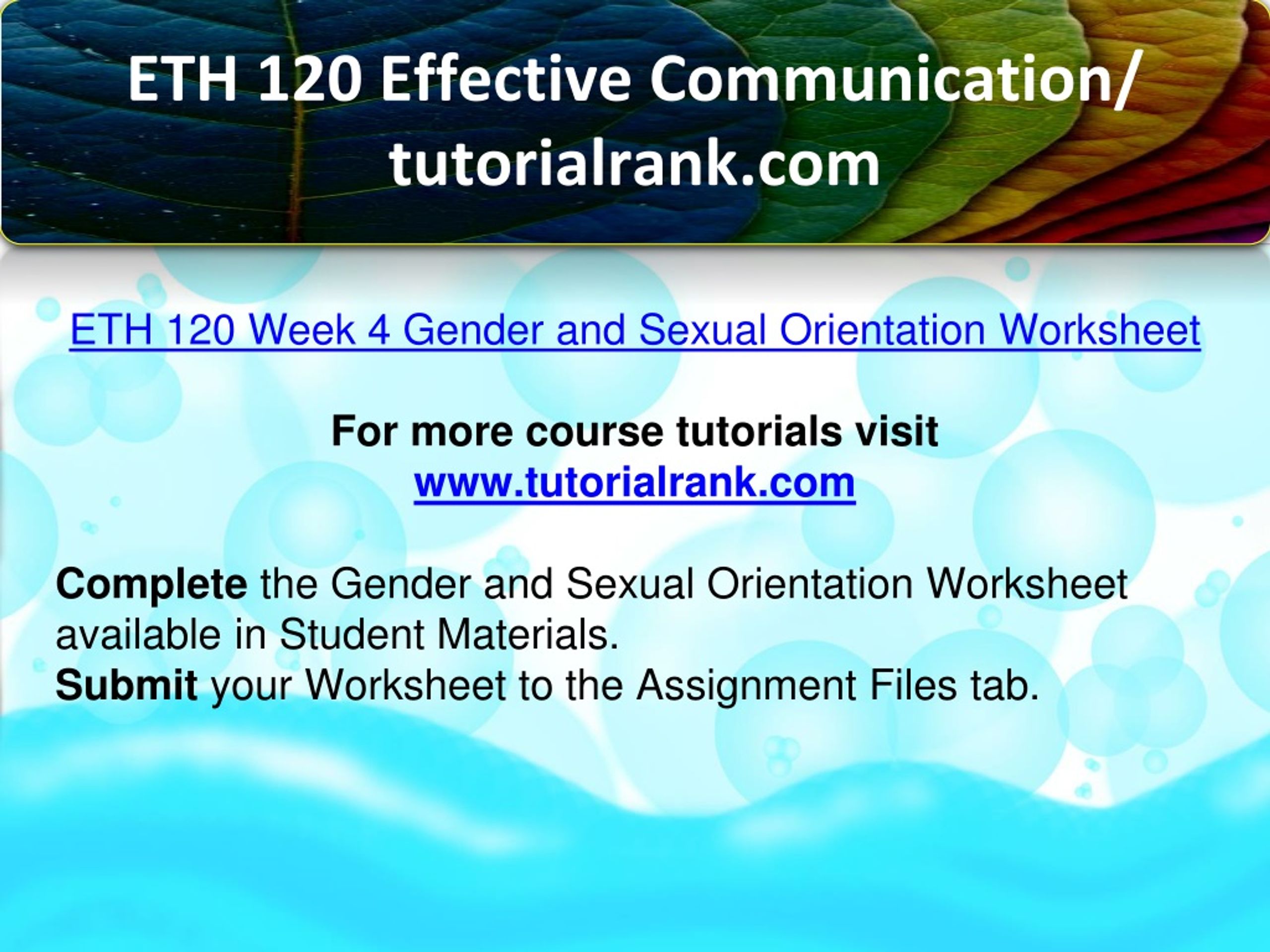 ETH 120 Effective Communication/ tutorialrank.com

ETH 120 Week 4 Gender and Sexual Orientation Worksheet

For more course tutorials visit
www.tutorialrank.com

Complete the Gender and Sexual Orientation Worksheet available in Student Materials.
Submit your Worksheet to the Assignment Files tab.